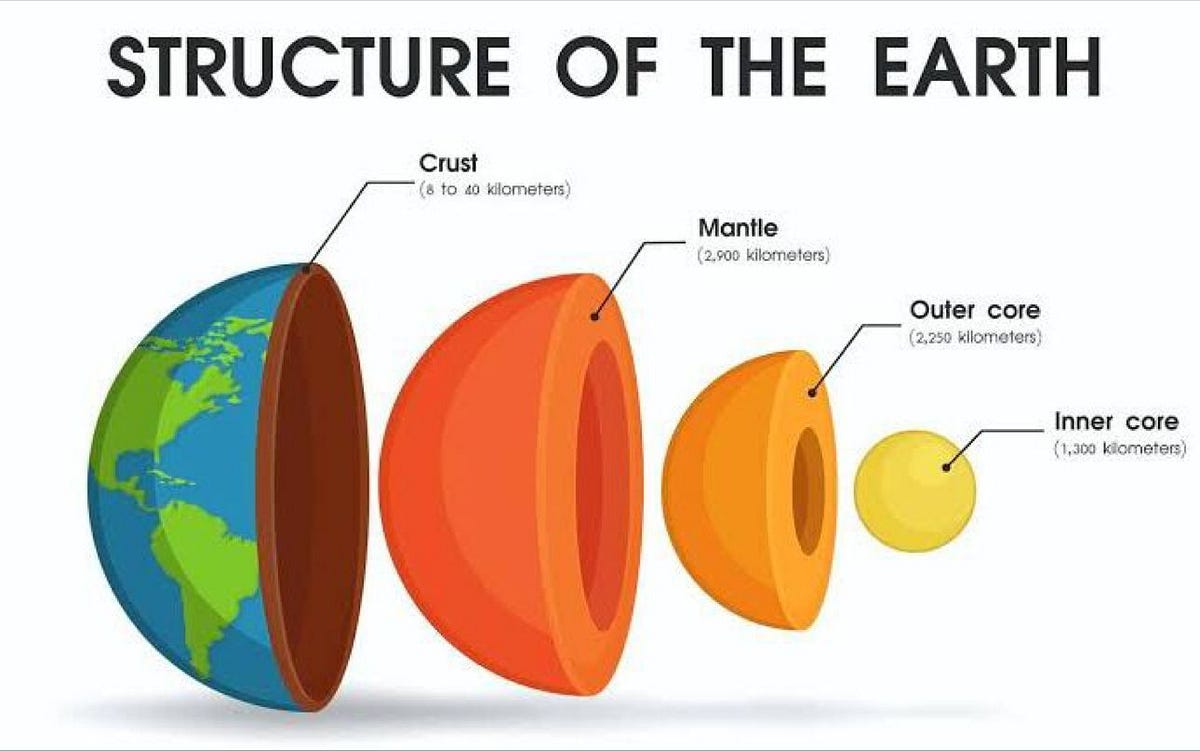 STRUCTURE OF THE EARTH

Crust
(8 to 40 kilometers)

Mantle
(2,900 kilometers)

Outer core
(2,250 kilometers)

Inner core
(1,300 kilometers)